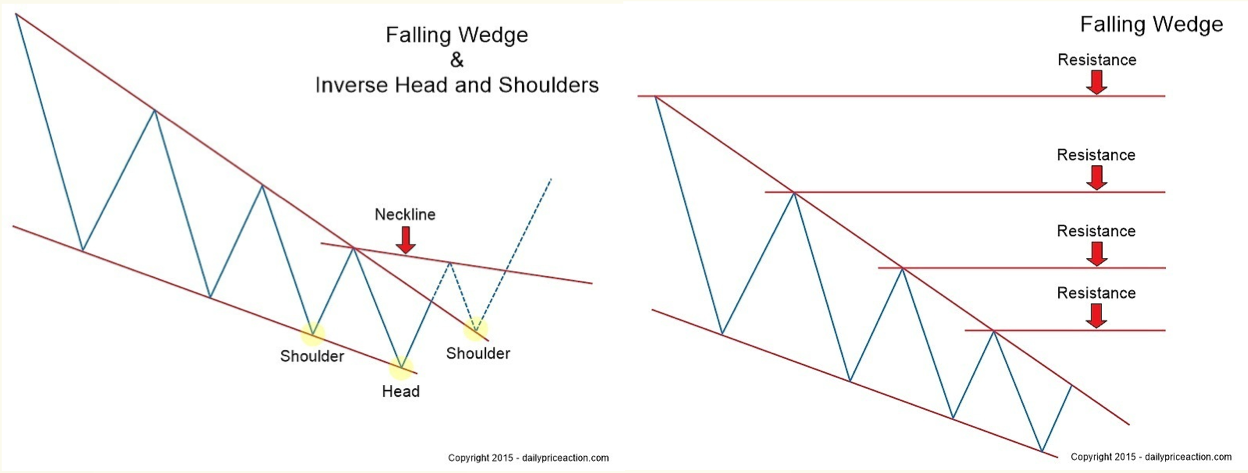 Falling Wedge
&
Inverse Head and Shoulders

Neckline

Shoulder

Head

Shoulder

Copyright 2015 - dailypriceaction.com

Falling Wedge

Resistance

Resistance

Resistance

Resistance

Copyright 2015 - dailypriceaction.com